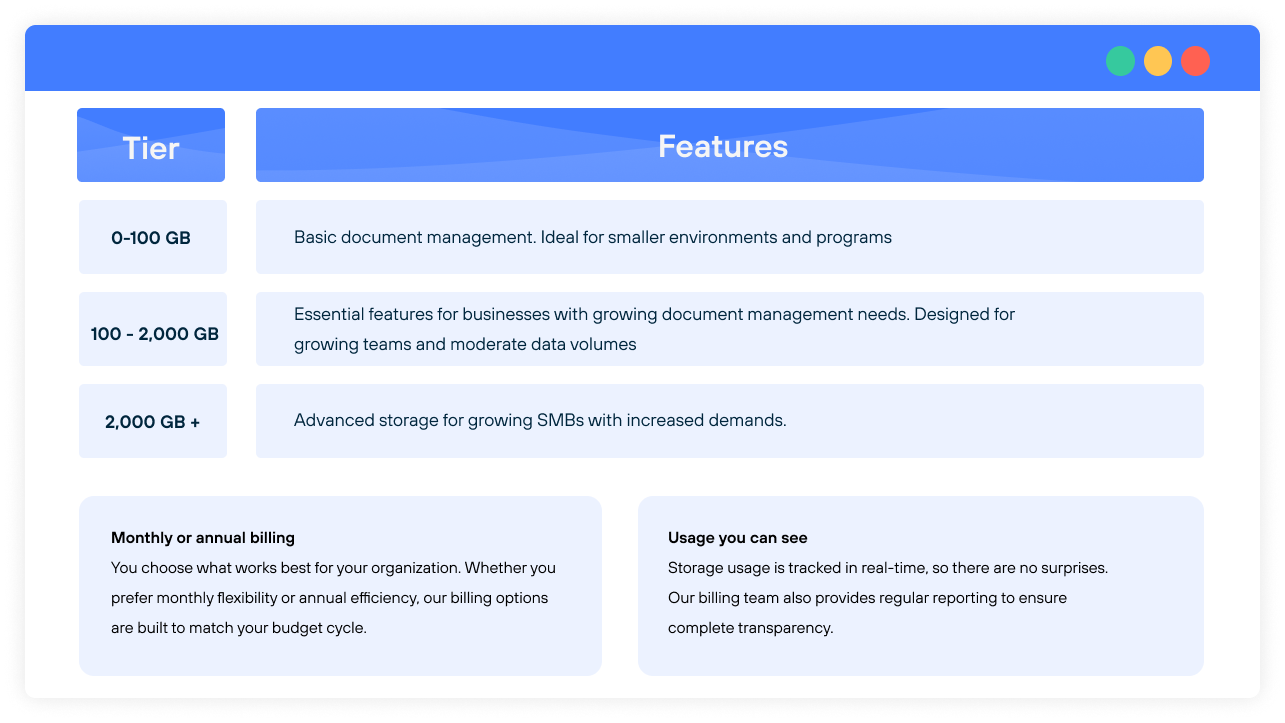 | Tier | Features |
|---|---|
| 0-100 GB | Basic document management. Ideal for smaller environments and programs |
| 100 - 2,000 GB | Essential features for businesses with growing document management needs. Designed for growing teams and moderate data volumes |
| 2,000 GB + | Advanced storage for growing SMBs with increased demands. |

Monthly or annual billing
You choose what works best for your organization. Whether you prefer monthly flexibility or annual efficiency, our billing options are built to match your budget cycle.

Usage you can see
Storage usage is tracked in real-time, so there are no surprises. Our billing team also provides regular reporting to ensure complete transparency.